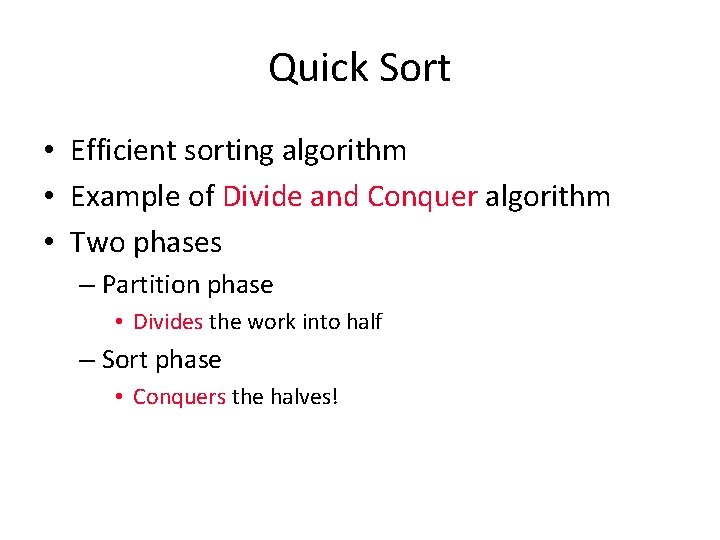 Quick Sort

• Efficient sorting algorithm
• Example of Divide and Conquer algorithm
• Two phases
– Partition phase
• Divides the work into half
– Sort phase
• Conquers the halves!